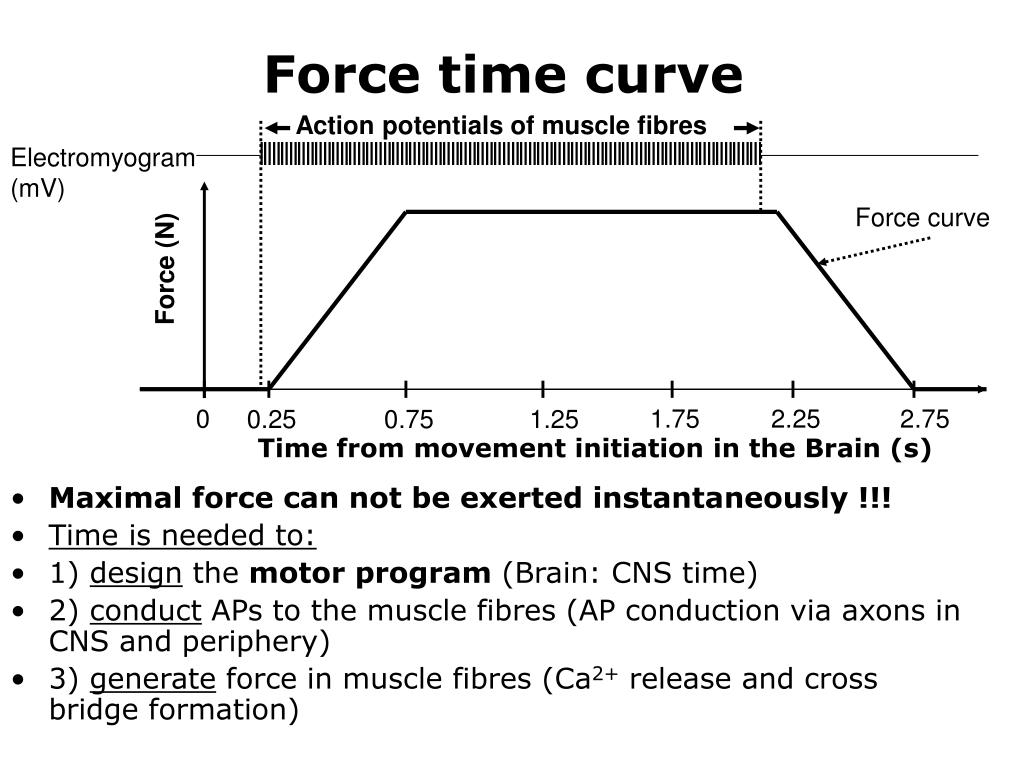 Force time curve

Action potentials of muscle fibres

Electromyogram (mV)

Force curve

Force (N)

0
0.25
0.75
1.25
1.75
2.25
2.75

Time from movement initiation in the Brain (s)

• Maximal force can not be exerted instantaneously !!!
• Time is needed to:
• 1) design the motor program (Brain: CNS time)
• 2) conduct APs to the muscle fibres (AP conduction via axons in CNS and periphery)
• 3) generate force in muscle fibres ($Ca^{2+}$ release and cross bridge formation)